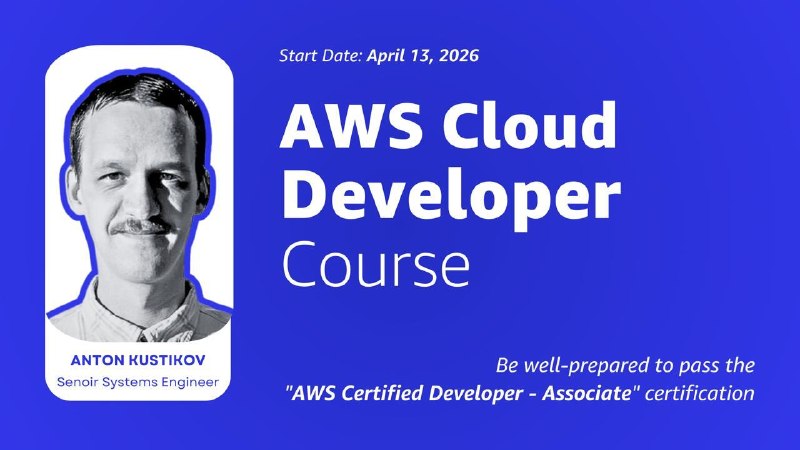 ANTON KUSTIKOV
Senoir Systems Engineer

Start Date: April 13, 2026

AWS Cloud Developer Course

Be well-prepared to pass the "AWS Certified Developer - Associate" certification